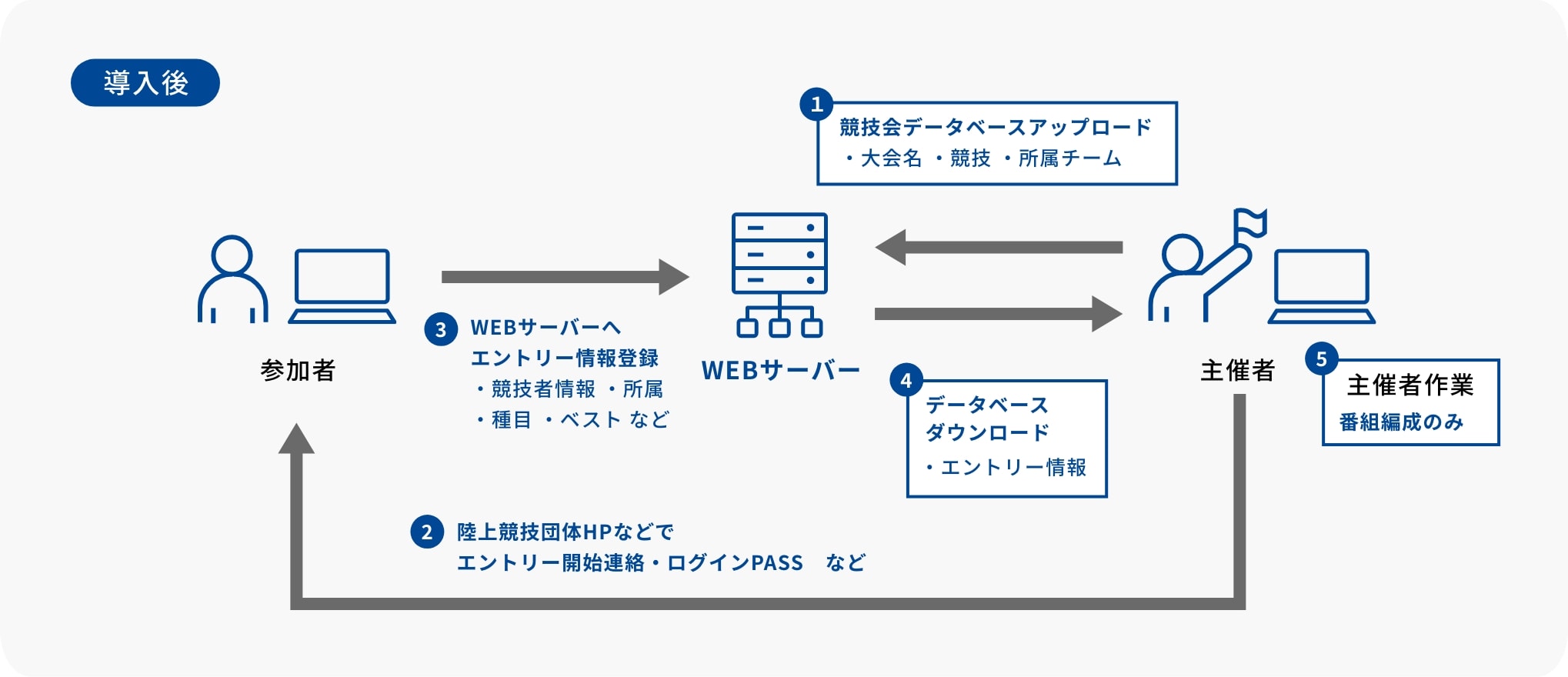 導入後

1
競技会データベースアップロード
・大会名 ・競技 ・所属チーム

参加者

3
WEBサーバーへ
エントリー情報登録
・競技者情報 ・所属
・種目 ・ベスト など

WEBサーバー

4
データベース
ダウンロード
・エントリー情報

主催者

5
主催者作業
番組編成のみ

2
陸上競技団体HPなどで
エントリー開始連絡・ログインPASS など